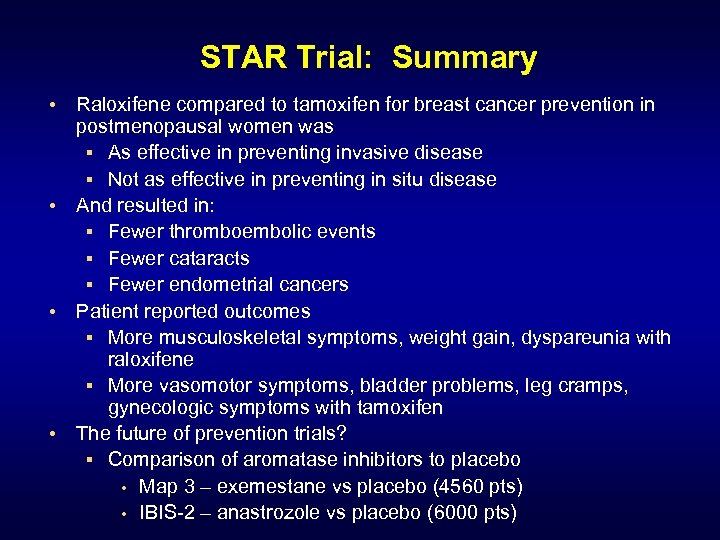 STAR Trial: Summary

• Raloxifene compared to tamoxifen for breast cancer prevention in postmenopausal women was
▪ As effective in preventing invasive disease
▪ Not as effective in preventing in situ disease
• And resulted in:
▪ Fewer thromboembolic events
▪ Fewer cataracts
▪ Fewer endometrial cancers
• Patient reported outcomes
▪ More musculoskeletal symptoms, weight gain, dyspareunia with raloxifene
▪ More vasomotor symptoms, bladder problems, leg cramps, gynecologic symptoms with tamoxifen
• The future of prevention trials?
▪ Comparison of aromatase inhibitors to placebo
• Map 3 – exemestane vs placebo (4560 pts)
• IBIS-2 – anastrozole vs placebo (6000 pts)